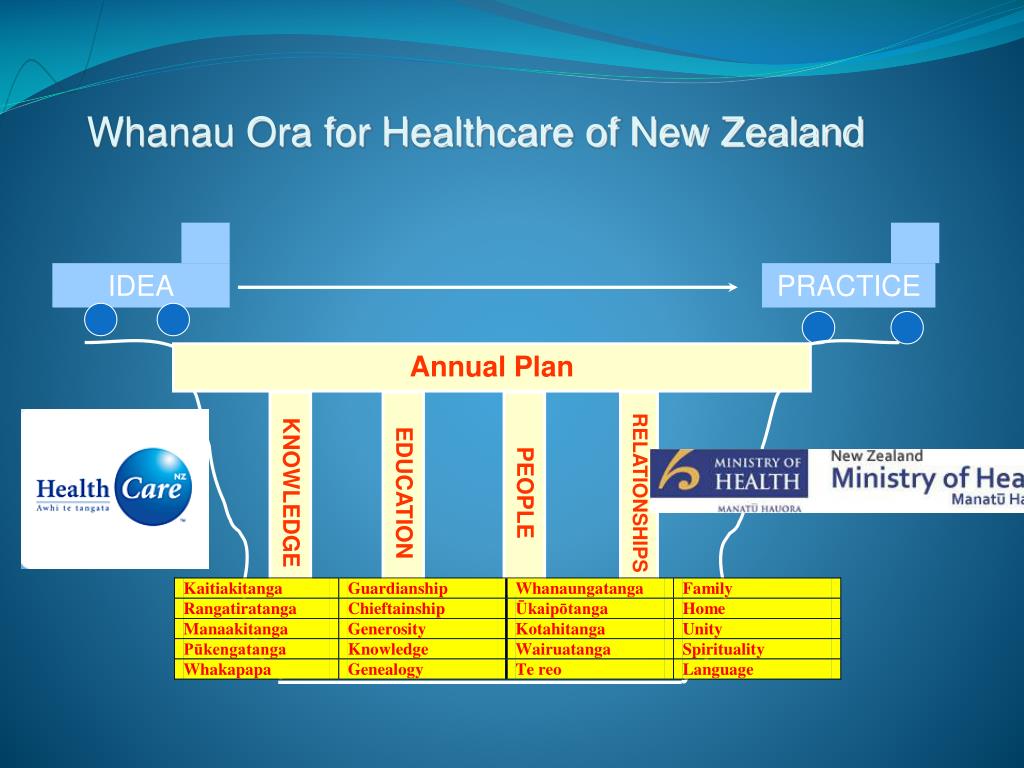 Whanau Ora for Healthcare of New Zealand

IDEA

PRACTICE

Annual Plan

KNOWLEDGE

EDUCATION

PEOPLE

RELATIONSHIPS

Health Care NZ
Awhi te tangata

MINISTRY OF HEALTH
MANATŪ HAUORA

New Zealand
Ministry of Hea
Manatū Ha

| Kaitiakitanga | Guardianship | Whanaungatanga | Family |
|---|---|---|---|
| Rangatiratanga | Chieftainship | Ūkaipōtanga | Home |
| Manaakitanga | Generosity | Kotahitanga | Unity |
| Pūkengatanga | Knowledge | Wairuatanga | Spirituality |
| Whakapapa | Genealogy | Te reo | Language |